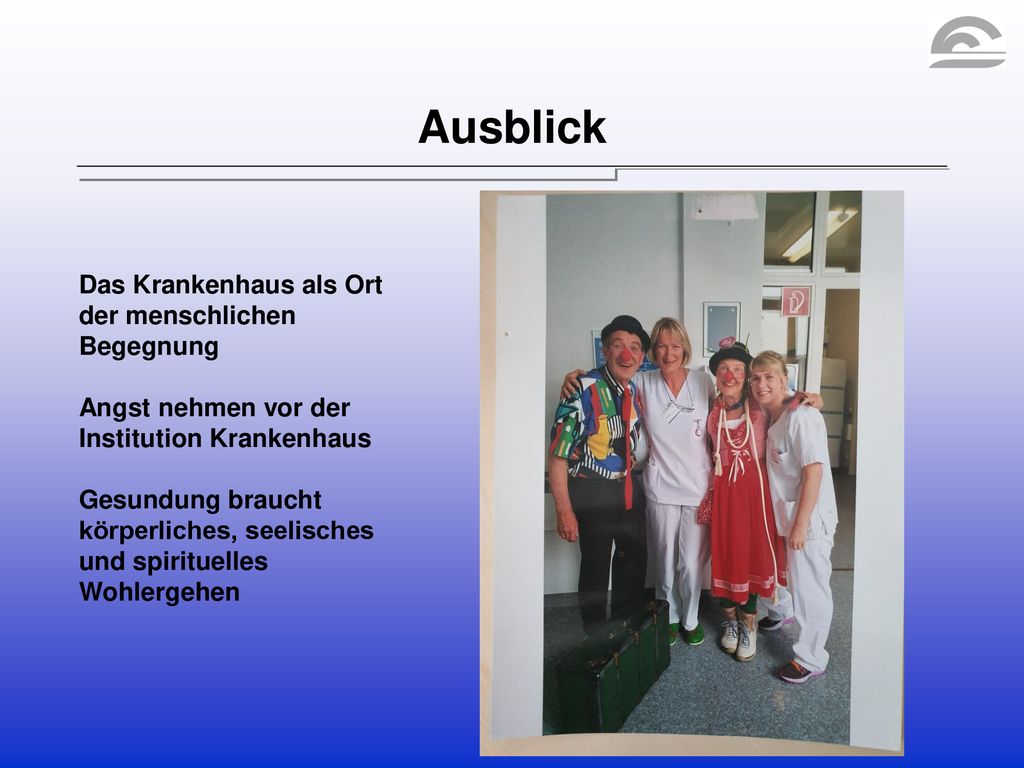 Ausblick

Das Krankenhaus als Ort der menschlichen Begegnung

Angst nehmen vor der Institution Krankenhaus

Gesundung braucht körperliches, seelisches und spirituelles Wohlergehen